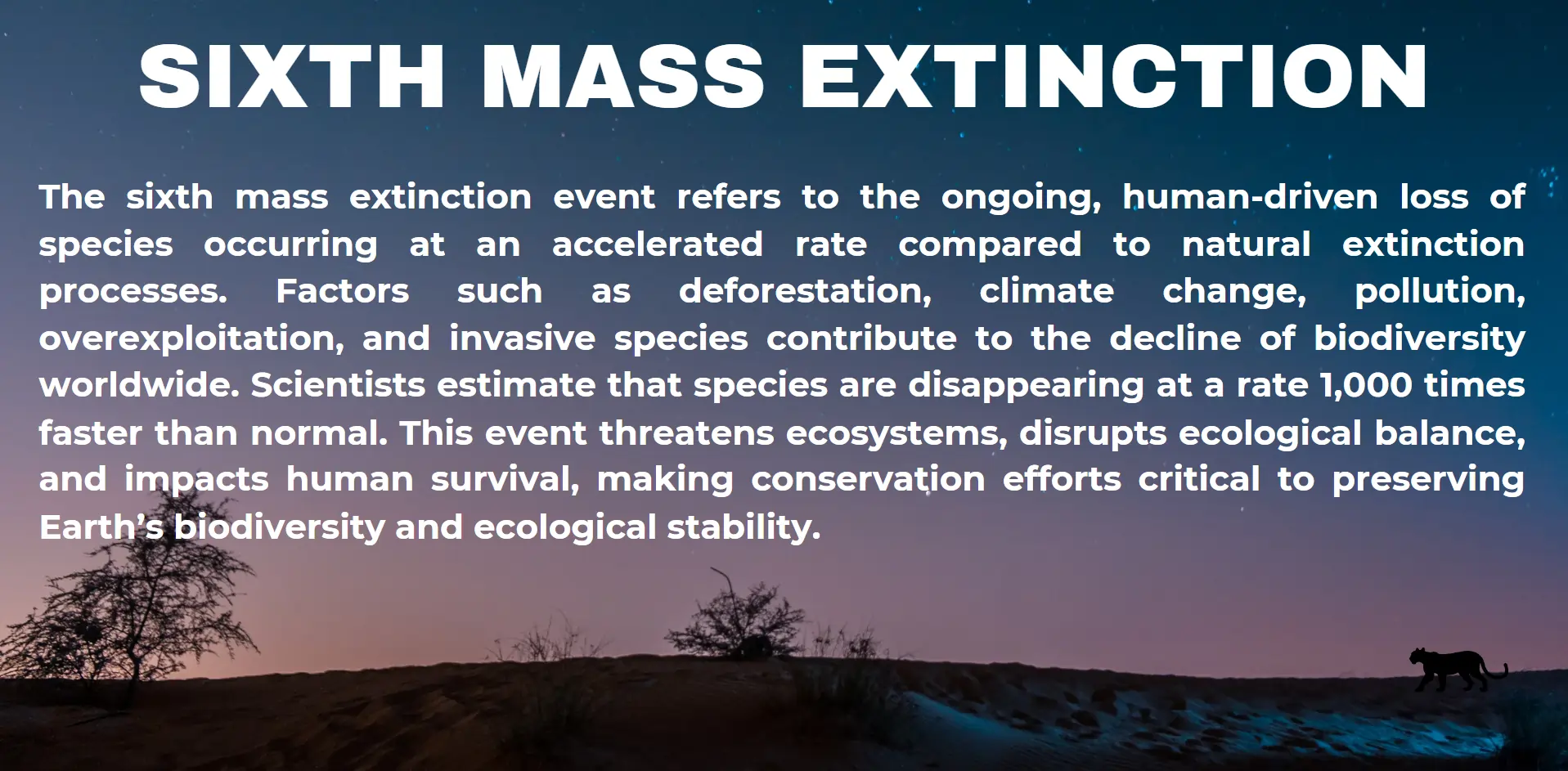 SIXTH MASS EXTINCTION

The sixth mass extinction event refers to the ongoing, human-driven loss of species occurring at an accelerated rate compared to natural extinction processes. Factors such as deforestation, climate change, pollution, overexploitation, and invasive species contribute to the decline of biodiversity worldwide. Scientists estimate that species are disappearing at a rate 1,000 times faster than normal. This event threatens ecosystems, disrupts ecological balance, and impacts human survival, making conservation efforts critical to preserving Earth's biodiversity and ecological stability.